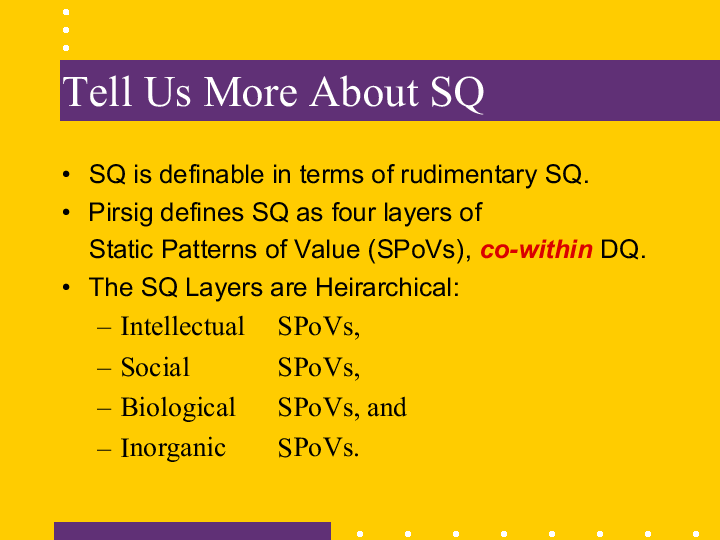 Tell Us More About SQ

• SQ is definable in terms of rudimentary SQ.
• Pirsig defines SQ as four layers of Static Patterns of Value (SPoVs), co-within DQ.
• The SQ Layers are Heirarchical:
– Intellectual SPoVs,
– Social SPoVs,
– Biological SPoVs, and
– Inorganic SPoVs.